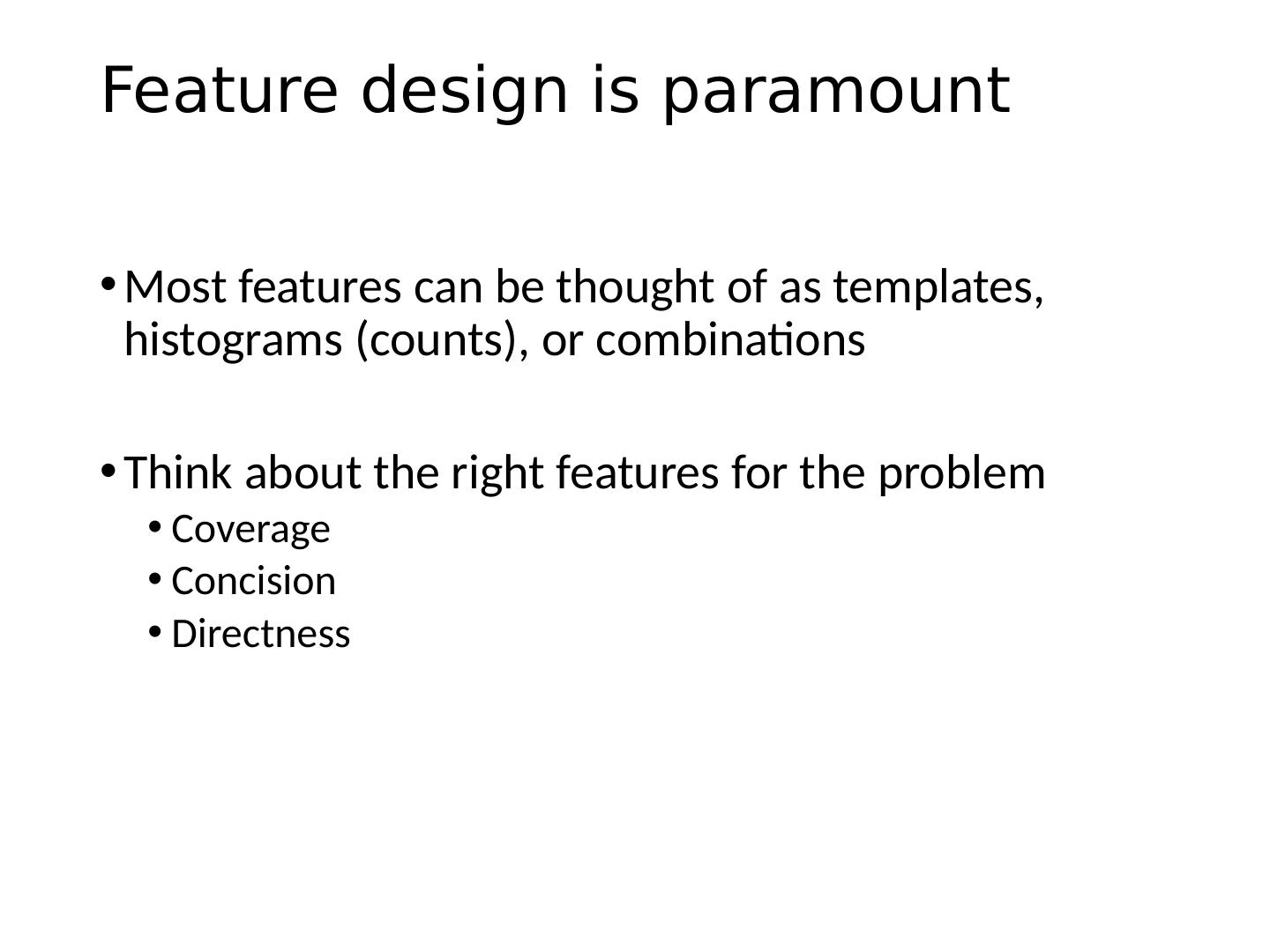 Feature design is paramount

• Most features can be thought of as templates, histograms (counts), or combinations

• Think about the right features for the problem
  • Coverage
  • Concision
  • Directness